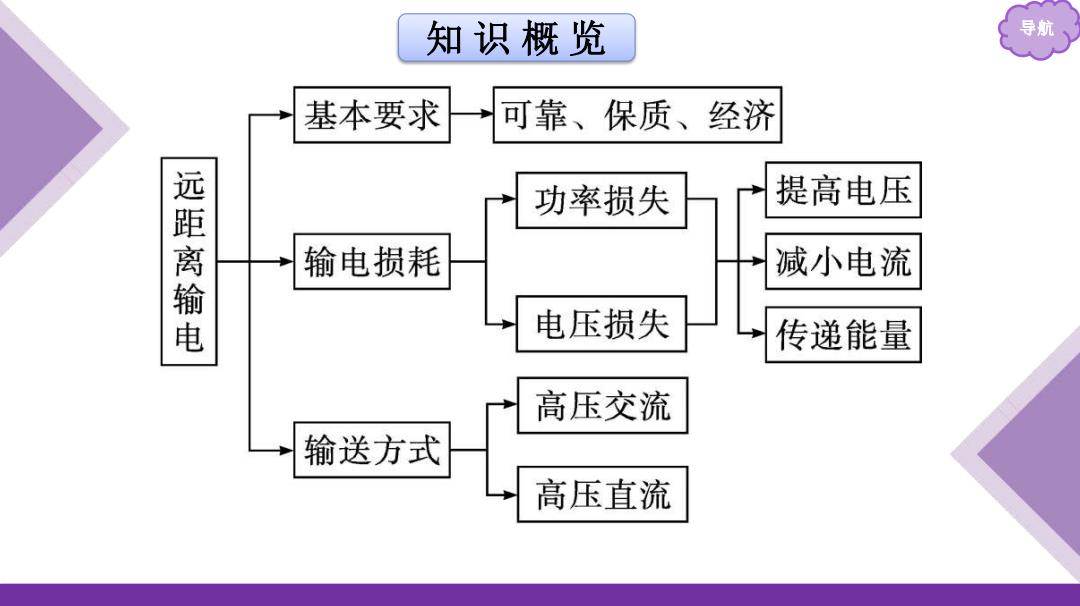 知识概览

导航

远距离输电

基本要求
可靠、保质、经济

输电损耗
功率损失
电压损失
提高电压
减小电流
传递能量

输送方式
高压交流
高压直流